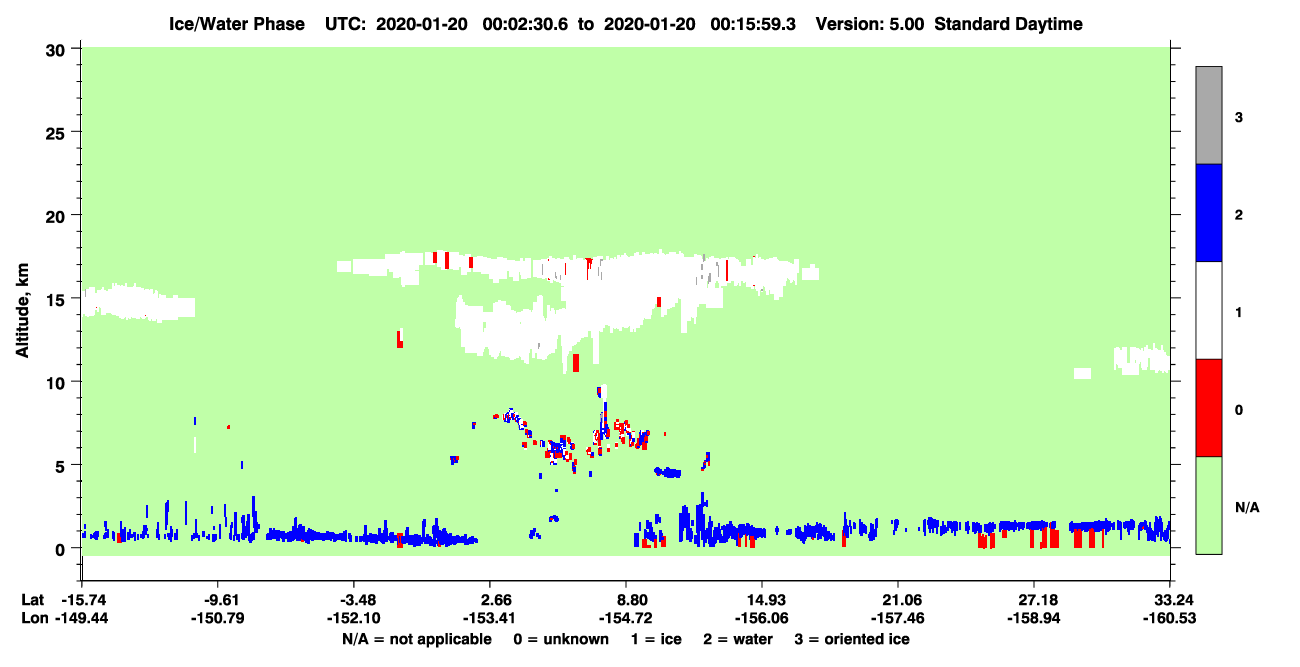 Ice/Water Phase UTC: 2020-01-20 00:02:30.6 to 2020-01-20 00:15:59.3 Version: 5.00 Standard Daytime

Altitude, km

30
25
20
15
10
5
0

3
2
1
0
N/A

Lat -15.74 -9.61 -3.48 2.66 8.80 14.93 21.06 27.18 33.24
Lon -149.44 -150.79 -152.10 -153.41 -154.72 -156.06 -157.46 -158.94 -160.53

N/A = not applicable 0 = unknown 1 = ice 2 = water 3 = oriented ice